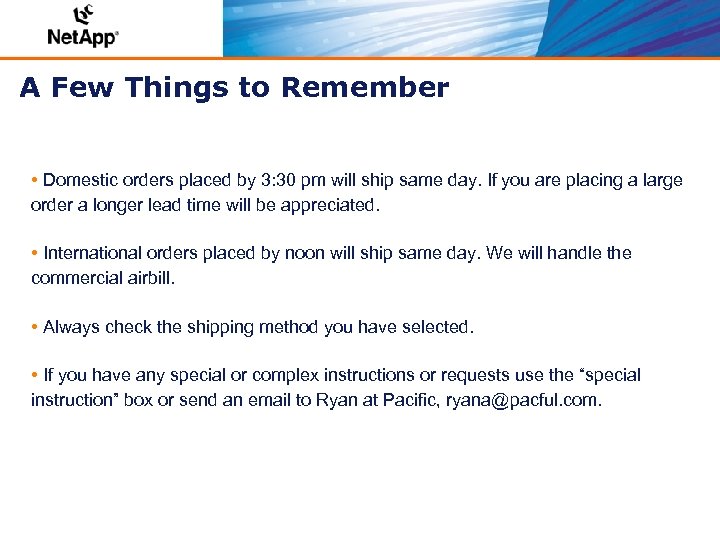 NetApp®

A Few Things to Remember

• Domestic orders placed by 3:30 pm will ship same day. If you are placing a large order a longer lead time will be appreciated.

• International orders placed by noon will ship same day. We will handle the commercial airbill.

• Always check the shipping method you have selected.

• If you have any special or complex instructions or requests use the “special instruction” box or send an email to Ryan at Pacific, ryana@pacful.com.